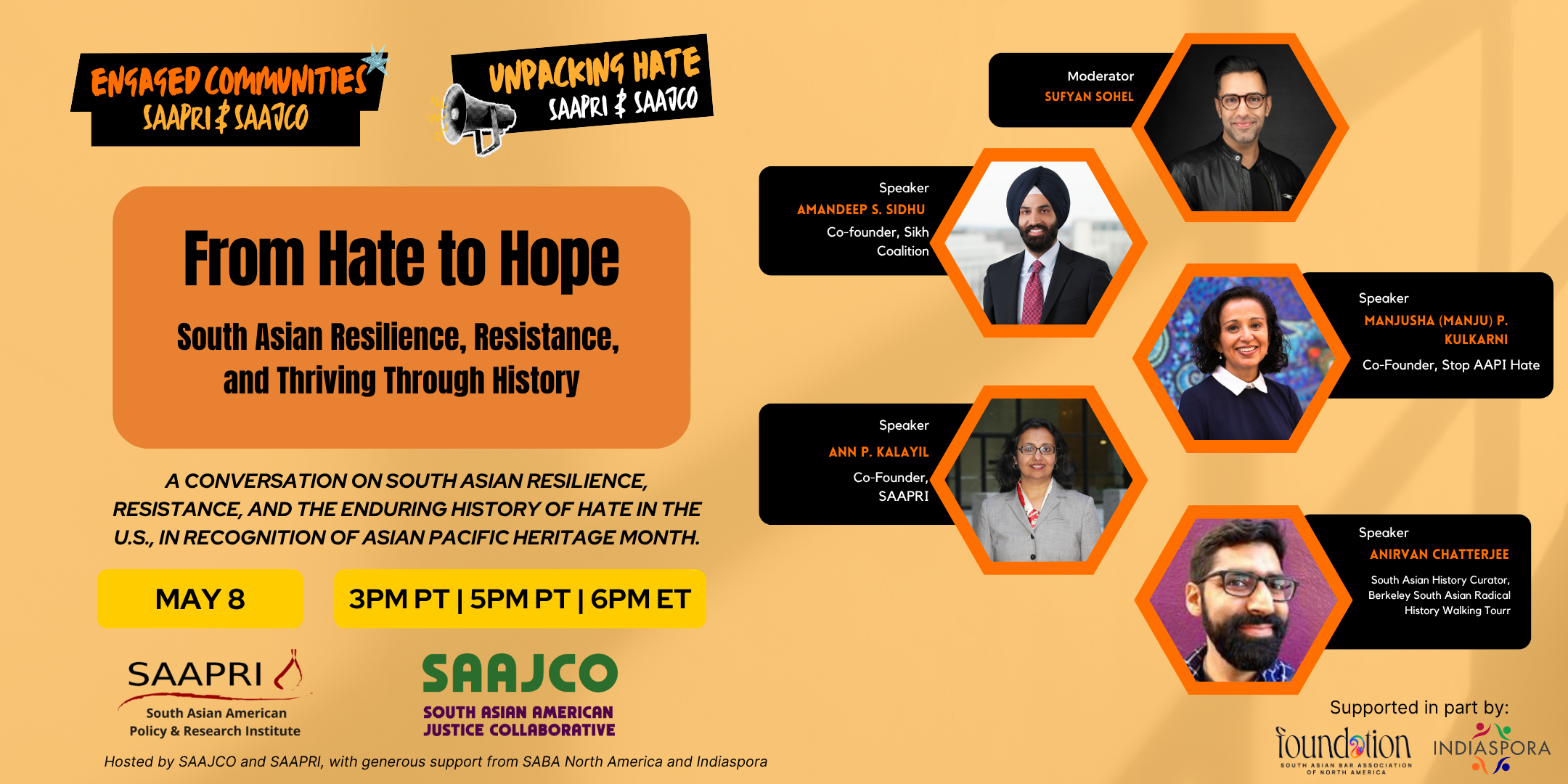 ENGAGED COMMUNITIES
SAAPRI & SAAJCO

UNPACKING HATE
SAAPRI & SAAJCO

From Hate to Hope

South Asian Resilience, Resistance, and Thriving Through History

A CONVERSATION ON SOUTH ASIAN RESILIENCE, RESISTANCE, AND THE ENDURING HISTORY OF HATE IN THE U.S., IN RECOGNITION OF ASIAN PACIFIC HERITAGE MONTH.

MAY 8

3PM PT | 5PM PT | 6PM ET

SAAPRI
South Asian American Policy & Research Institute

SAAJCO
SOUTH ASIAN AMERICAN JUSTICE COLLABORATIVE

Hosted by SAAJCO and SAAPRI, with generous support from SABA North America and Indiaspora

Moderator
SUFYAN SOHEL

Speaker
AMANDEEP S. SIDHU
Co-founder, Sikh Coalition

Speaker
MANJUSHA (MANJU) P. KULKARNI
Co-Founder, Stop AAPI Hate

Speaker
ANN P. KALAYIL
Co-Founder, SAAPRI

Speaker
ANIRVAN CHATTERJEE
South Asian History Curator, Berkeley South Asian Radical History Walking Tourr

Supported in part by:
foundation
SOUTH ASIAN BAR ASSOCIATION OF NORTH AMERICA
INDIASPORA